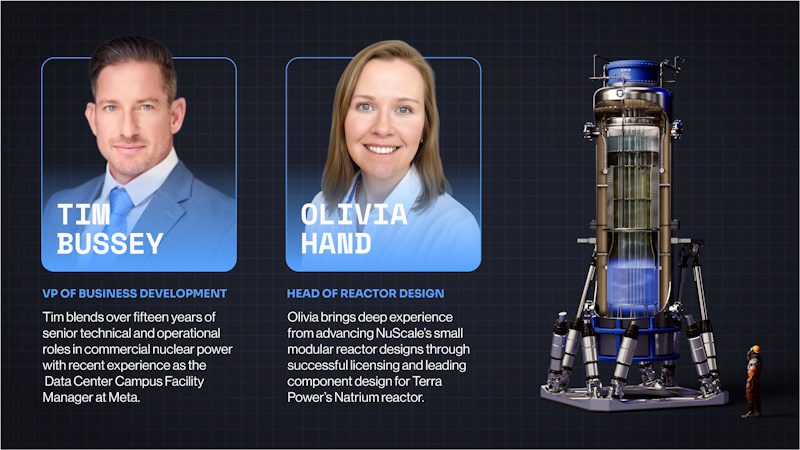 TIM BUSSEY

VP OF BUSINESS DEVELOPMENT

Tim blends over fifteen years of senior technical and operational roles in commercial nuclear power with recent experience as the Data Center Campus Facility Manager at Meta.

OLIVIA HAND

HEAD OF REACTOR DESIGN

Olivia brings deep experience from advancing NuScale's small modular reactor designs through successful licensing and leading component design for Terra Power's Natrium reactor.